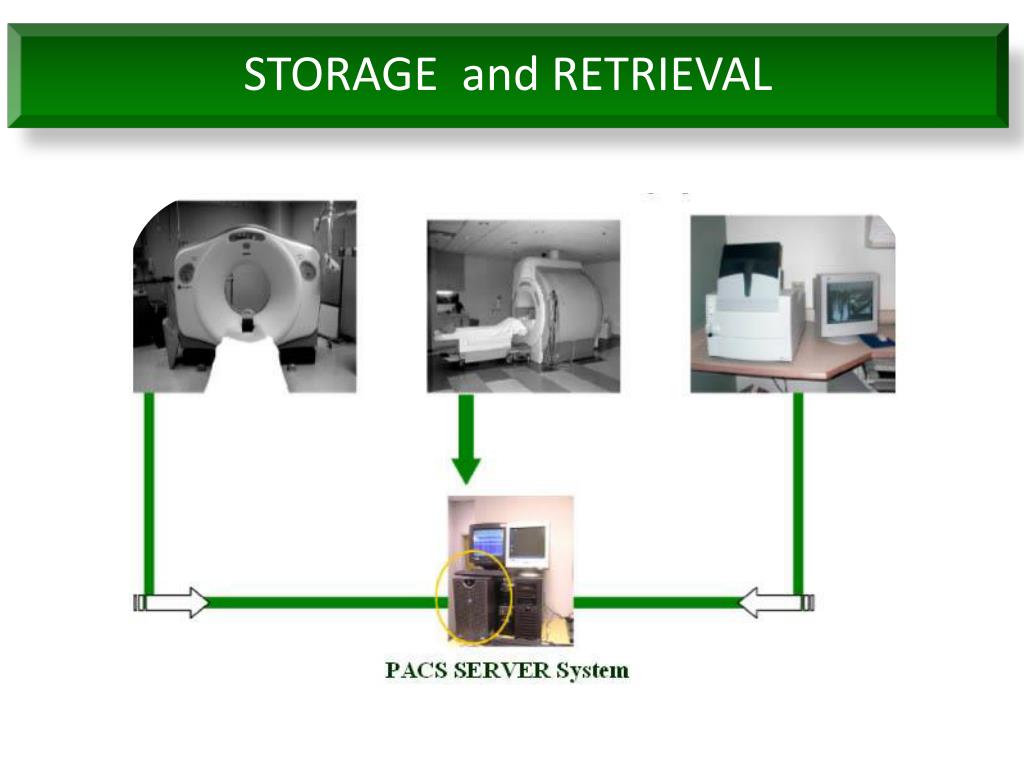 STORAGE and RETRIEVAL

PACS SERVER System